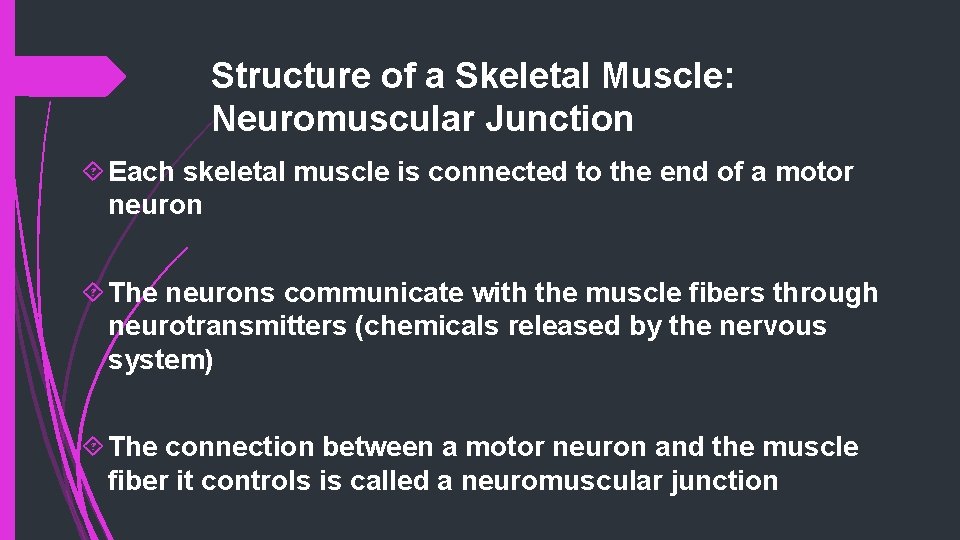 Structure of a Skeletal Muscle: Neuromuscular Junction

Each skeletal muscle is connected to the end of a motor neuron

The neurons communicate with the muscle fibers through neurotransmitters (chemicals released by the nervous system)

The connection between a motor neuron and the muscle fiber it controls is called a neuromuscular junction